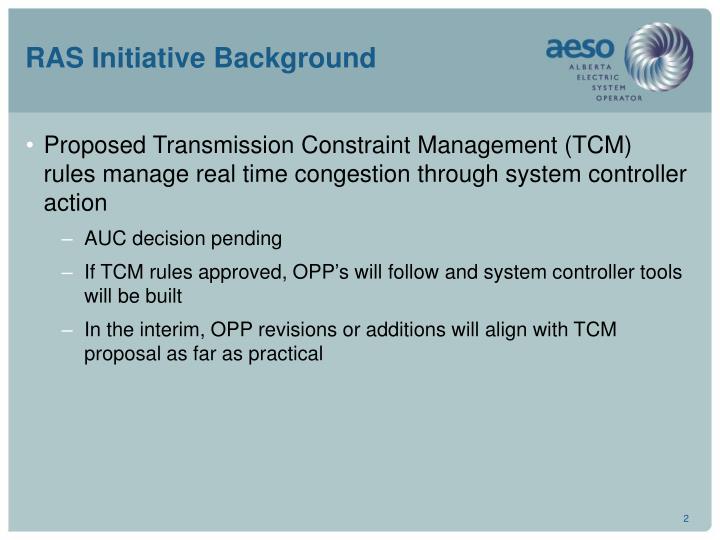 RAS Initiative Background

aeso
ALBERTA
ELECTRIC
SYSTEM
OPERATOR

• Proposed Transmission Constraint Management (TCM) rules manage real time congestion through system controller action

– AUC decision pending

– If TCM rules approved, OPP's will follow and system controller tools will be built

– In the interim, OPP revisions or additions will align with TCM proposal as far as practical

2